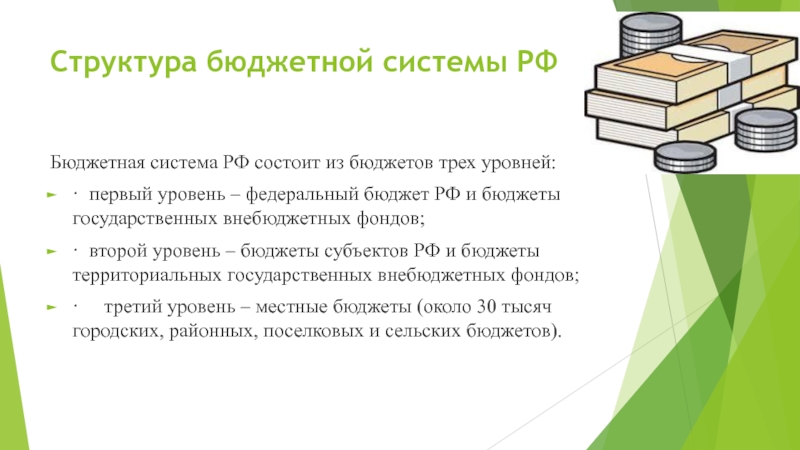 Структура бюджетной системы РФ

Бюджетная система РФ состоит из бюджетов трех уровней:

· первый уровень – федеральный бюджет РФ и бюджеты государственных внебюджетных фондов;

· второй уровень – бюджеты субъектов РФ и бюджеты территориальных государственных внебюджетных фондов;

· третий уровень – местные бюджеты (около 30 тысяч городских, районных, поселковых и сельских бюджетов).